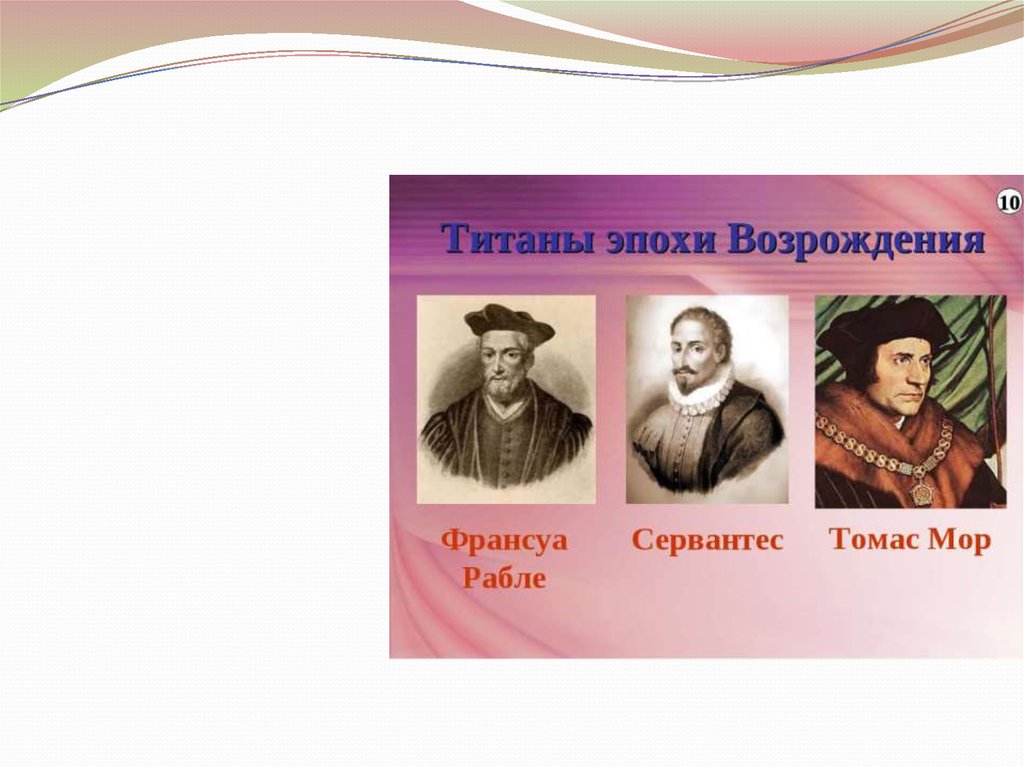 10

Титаны эпохи Возрождения

Франсуа Рабле

Сервантес

Томас Мор